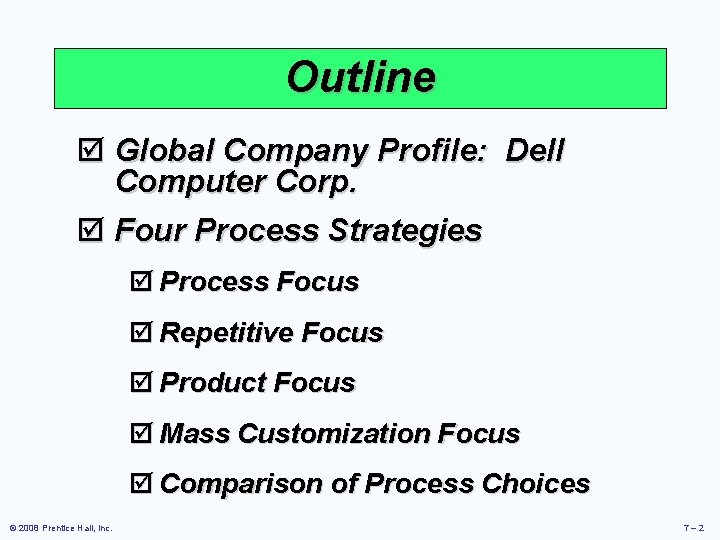 Outline

☑ Global Company Profile: Dell Computer Corp.

☑ Four Process Strategies

☑ Process Focus

☑ Repetitive Focus

☑ Product Focus

☑ Mass Customization Focus

☑ Comparison of Process Choices

© 2008 Prentice Hall, Inc.

7 – 2